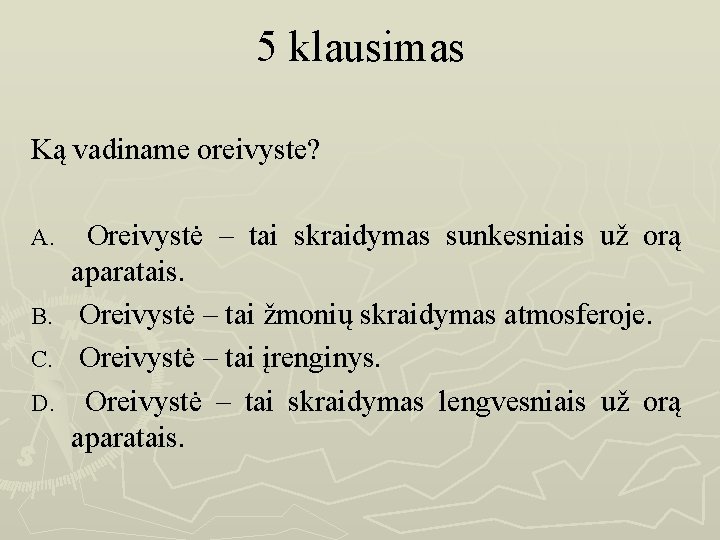 5 klausimas

Ką vadiname oreivyste?

A. Oreivystė – tai skraidymas sunkesniais už orą aparatais.

B. Oreivystė – tai žmonių skraidymas atmosferoje.

C. Oreivystė – tai įrenginys.

D. Oreivystė – tai skraidymas lengvesniais už orą aparatais.